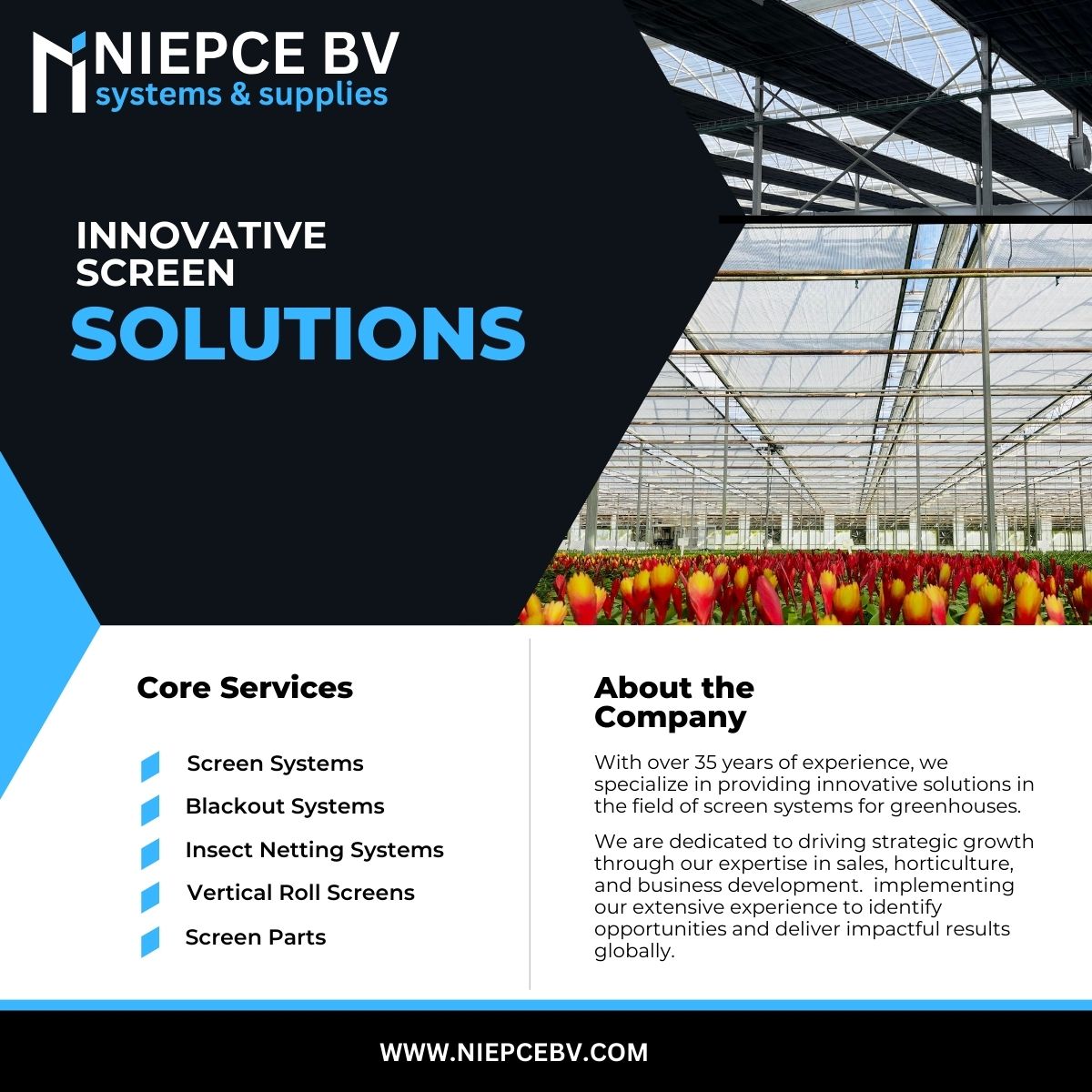 NIEPCE BV
systems & supplies

INNOVATIVE SCREEN
SOLUTIONS

Core Services

Screen Systems
Blackout Systems
Insect Netting Systems
Vertical Roll Screens
Screen Parts

About the Company

With over 35 years of experience, we specialize in providing innovative solutions in the field of screen systems for greenhouses.

We are dedicated to driving strategic growth through our expertise in sales, horticulture, and business development. implementing our extensive experience to identify opportunities and deliver impactful results globally.

WWW.NIEPCEBV.COM